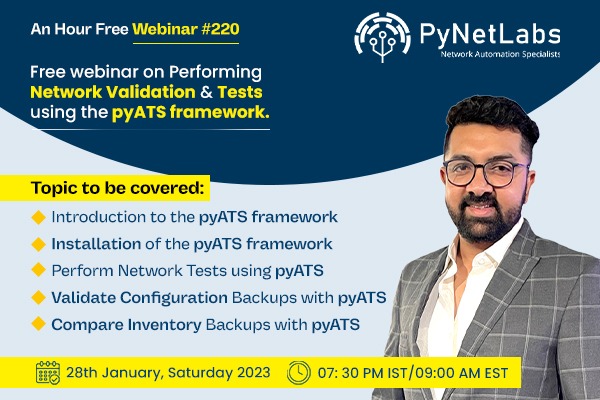 An Hour Free Webinar #220

PyNetLabs
Network Automation Specialists

Free webinar on Performing Network Validation & Tests using the pyATS framework.

Topic to be covered:

Introduction to the pyATS framework

Installation of the pyATS framework

Perform Network Tests using pyATS

Validate Configuration Backups with pyATS

Compare Inventory Backups with pyATS

28th January, Saturday 2023

07: 30 PM IST/09:00 AM EST